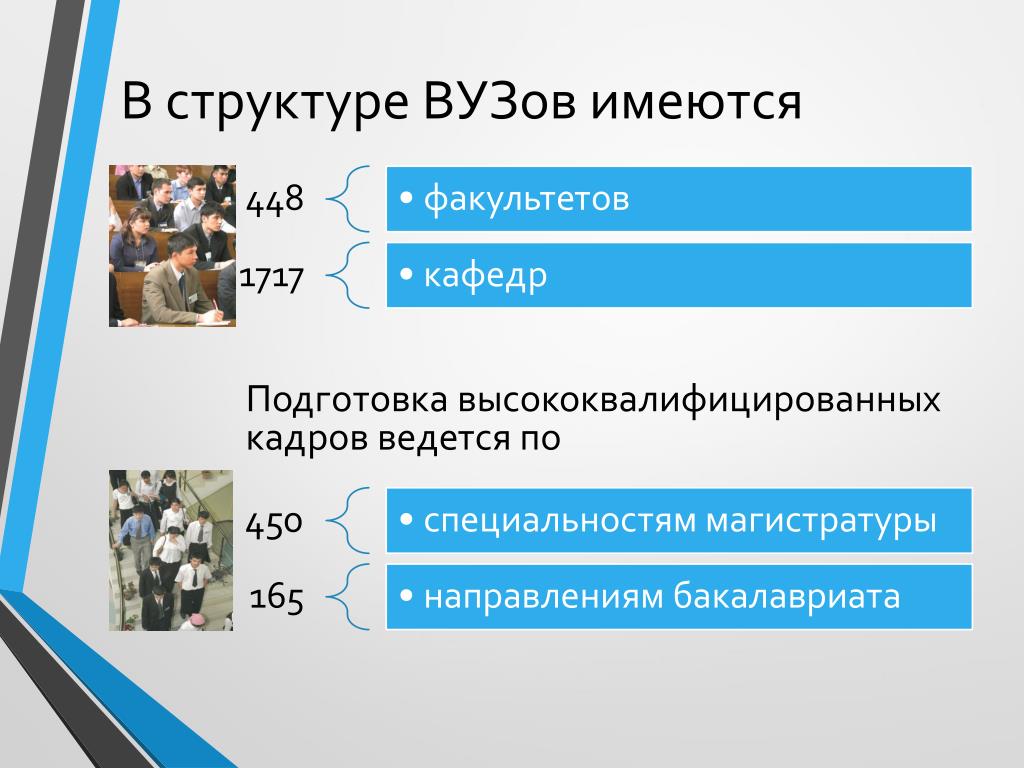 В структуре ВУЗов имеются

448

• факультетов

1717

• кафедр

Подготовка высококвалифицированных кадров ведется по

450

• специальностям магистратуры

165

• направлениям бакалавриата